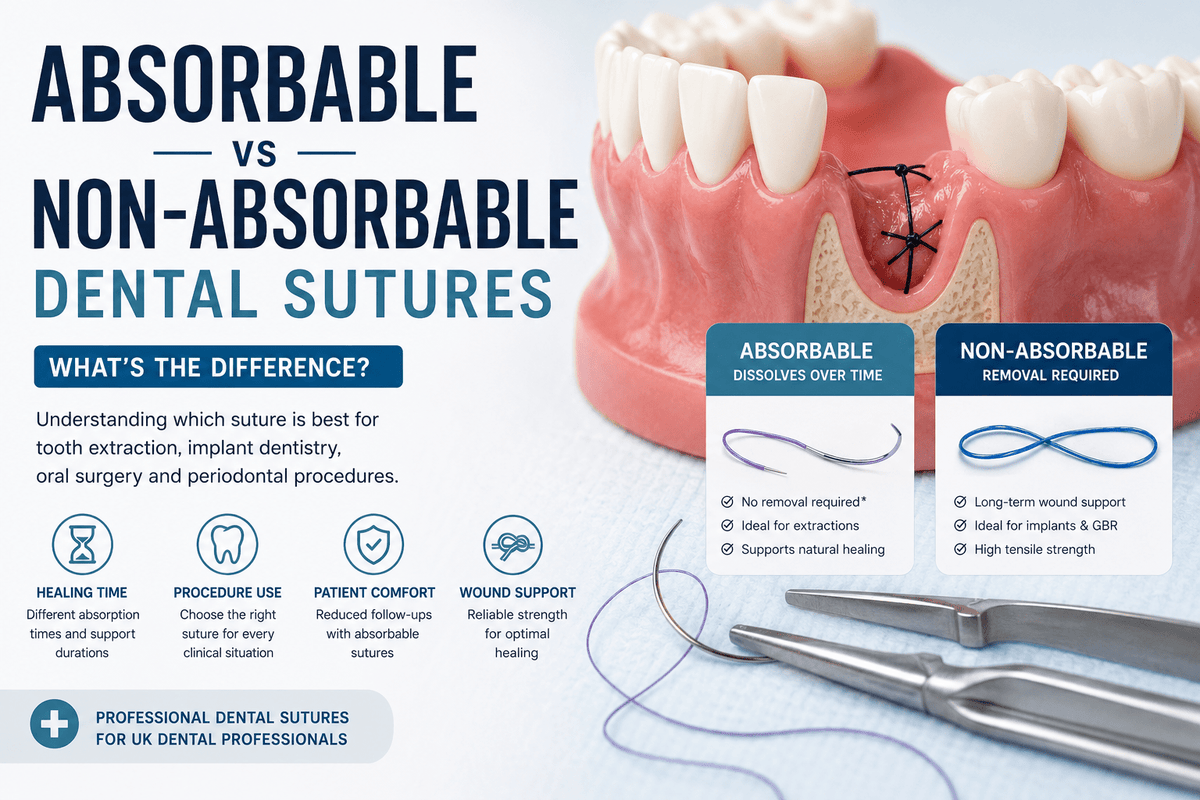 ABSORBABLE

VS

NON-ABSORBABLE

DENTAL SUTURES

WHAT'S THE DIFFERENCE?

Understanding which suture is best for tooth extraction, implant dentistry, oral surgery and periodontal procedures.

HEALING TIME
Different absorption times and support durations

PROCEDURE USE
Choose the right suture for every clinical situation

PATIENT COMFORT
Reduced follow-ups with absorbable sutures

WOUND SUPPORT
Reliable strength for optimal healing

PROFESSIONAL DENTAL SUTURES FOR UK DENTAL PROFESSIONALS

ABSORBABLE
DISSOLVES OVER TIME

No removal required*
Ideal for extractions
Supports natural healing

NON-ABSORBABLE
REMOVAL REQUIRED

Long-term wound support
Ideal for implants & GBR
High tensile strength